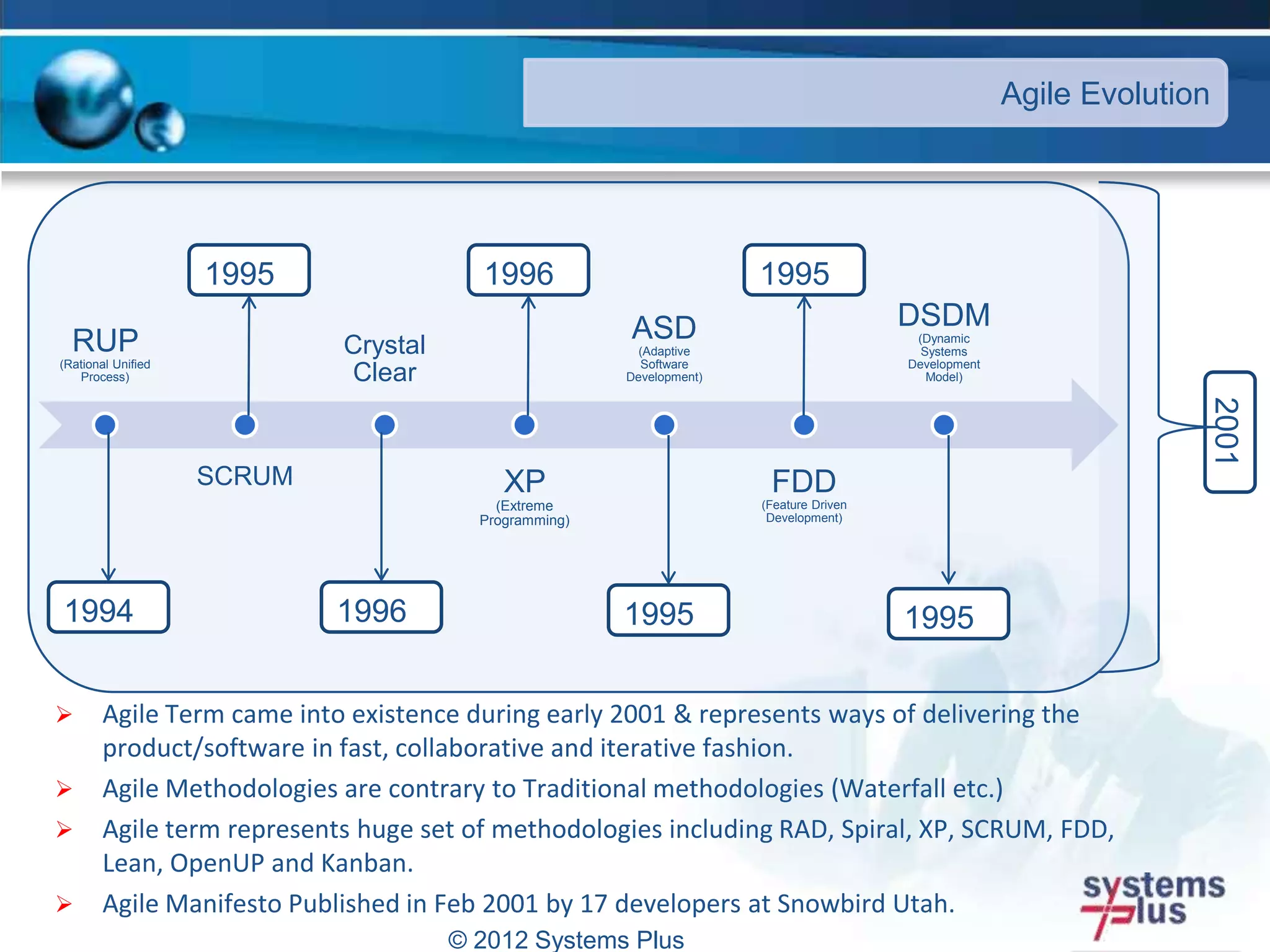 Agile Evolution

1995

1996

1995

RUP
(Rational Unified Process)

Crystal Clear

ASD
(Adaptive Software Development)

DSDM
(Dynamic Systems Development Model)

SCRUM

XP
(Extreme Programming)

FDD
(Feature Driven Development)

1994

1996

1995

1995

2001

➢ Agile Term came into existence during early 2001 & represents ways of delivering the product/software in fast, collaborative and iterative fashion.

➢ Agile Methodologies are contrary to Traditional methodologies (Waterfall etc.)

➢ Agile term represents huge set of methodologies including RAD, Spiral, XP, SCRUM, FDD, Lean, OpenUP and Kanban.

➢ Agile Manifesto Published in Feb 2001 by 17 developers at Snowbird Utah.

© 2012 Systems Plus

systems plus